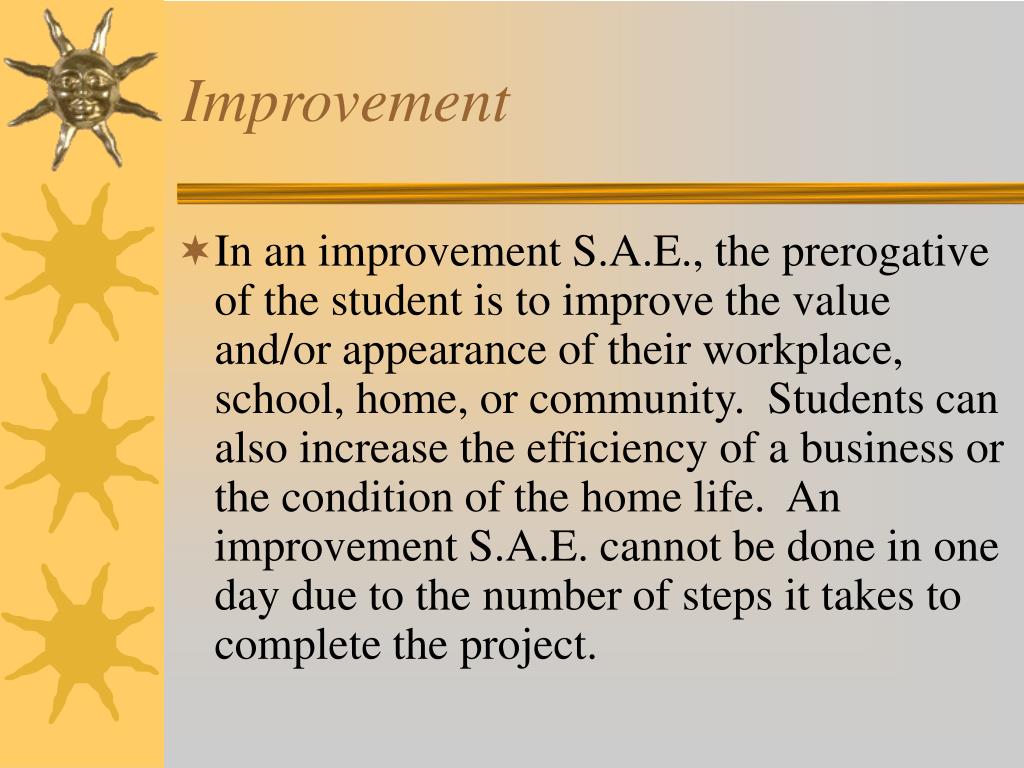 Improvement

In an improvement S.A.E., the prerogative of the student is to improve the value and/or appearance of their workplace, school, home, or community. Students can also increase the efficiency of a business or the condition of the home life. An improvement S.A.E. cannot be done in one day due to the number of steps it takes to complete the project.